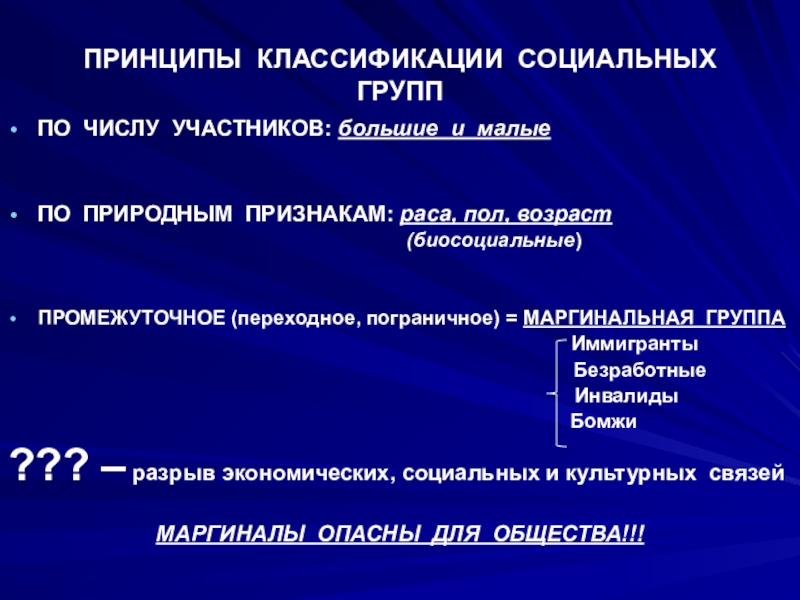 ПРИНЦИПЫ КЛАССИФИКАЦИИ СОЦИАЛЬНЫХ ГРУПП

• ПО ЧИСЛУ УЧАСТНИКОВ: большие и малые

• ПО ПРИРОДНЫМ ПРИЗНАКАМ: раса, пол, возраст (биосоциальные)

• ПРОМЕЖУТОЧНОЕ (переходное, пограничное) = МАРГИНАЛЬНАЯ ГРУППА

Иммигранты
Безработные
Инвалиды
Бомжи

??? – разрыв экономических, социальных и культурных связей

МАРГИНАЛЫ ОПАСНЫ ДЛЯ ОБЩЕСТВА!!!